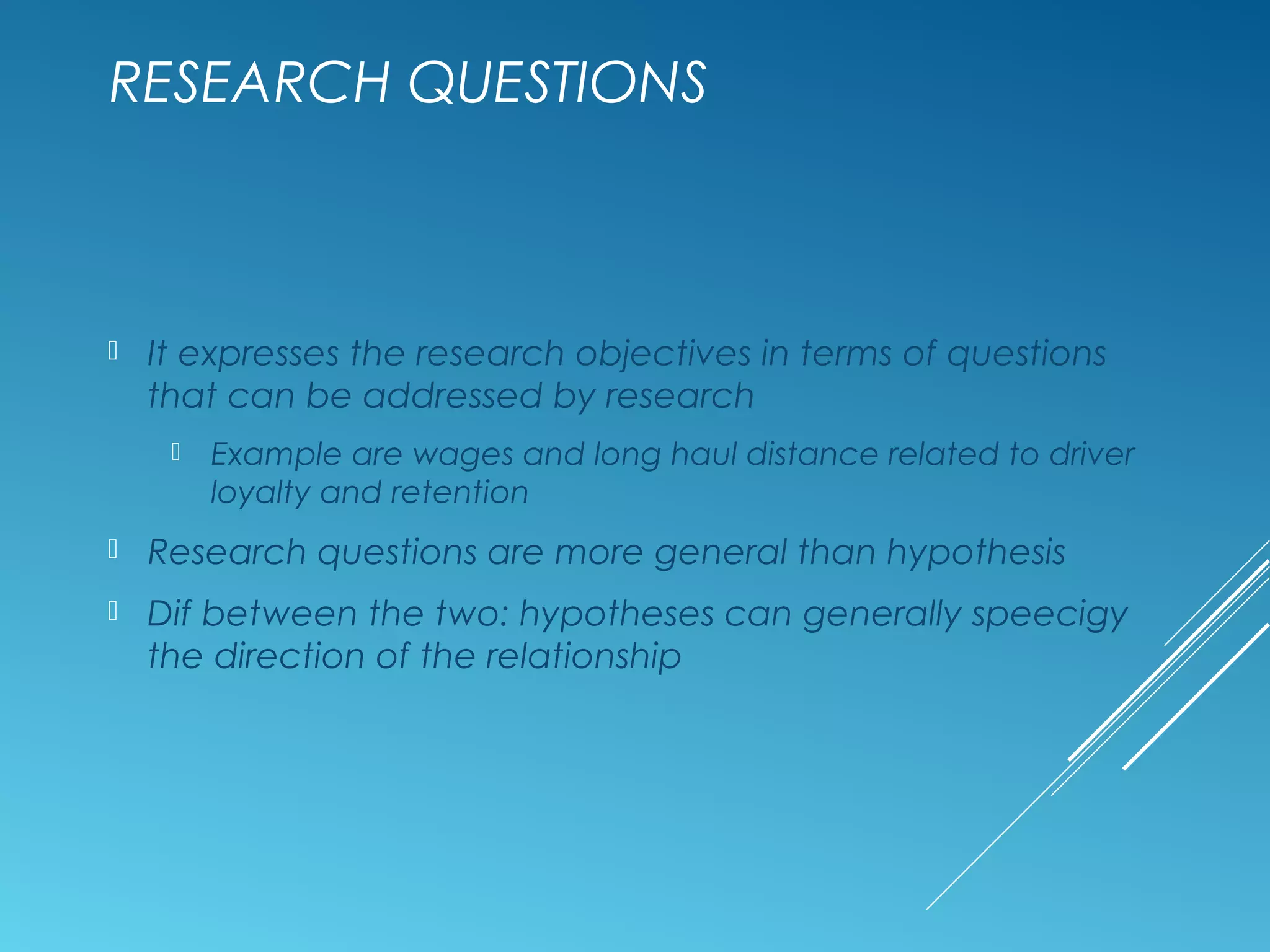 RESEARCH QUESTIONS

It expresses the research objectives in terms of questions that can be addressed by research

Example are wages and long haul distance related to driver loyalty and retention

Research questions are more general than hypothesis

Dif between the two: hypotheses can generally speecigy the direction of the relationship